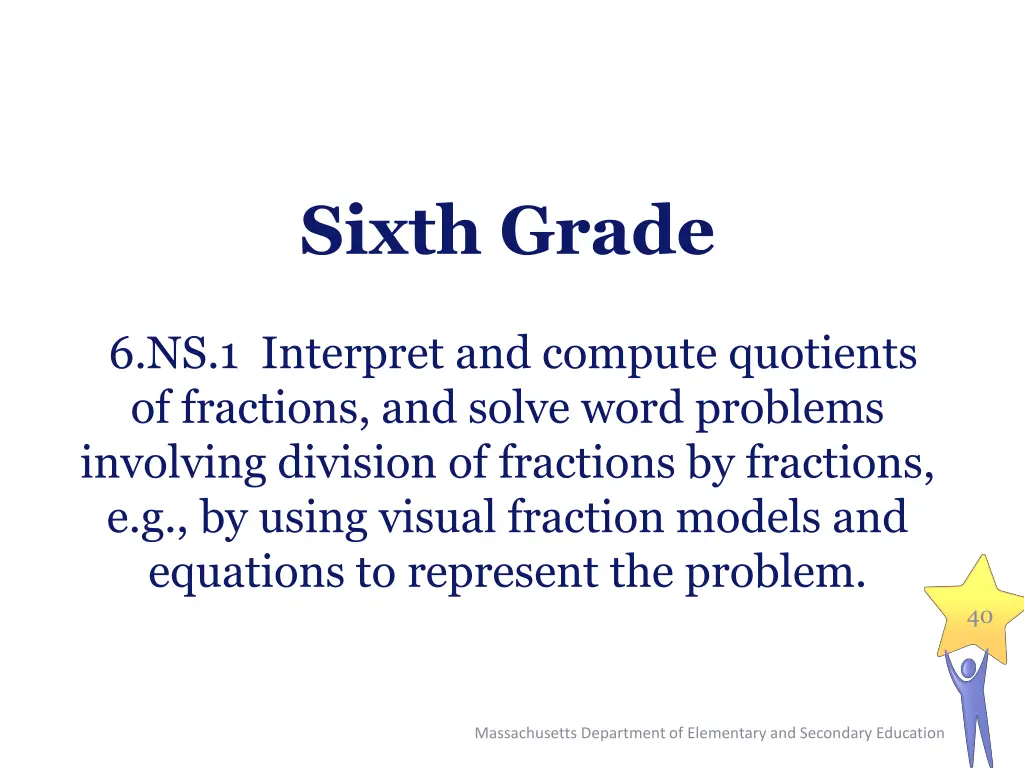 Sixth Grade

6.NS.1 Interpret and compute quotients of fractions, and solve word problems involving division of fractions by fractions, e.g., by using visual fraction models and equations to represent the problem.

40

Massachusetts Department of Elementary and Secondary Education